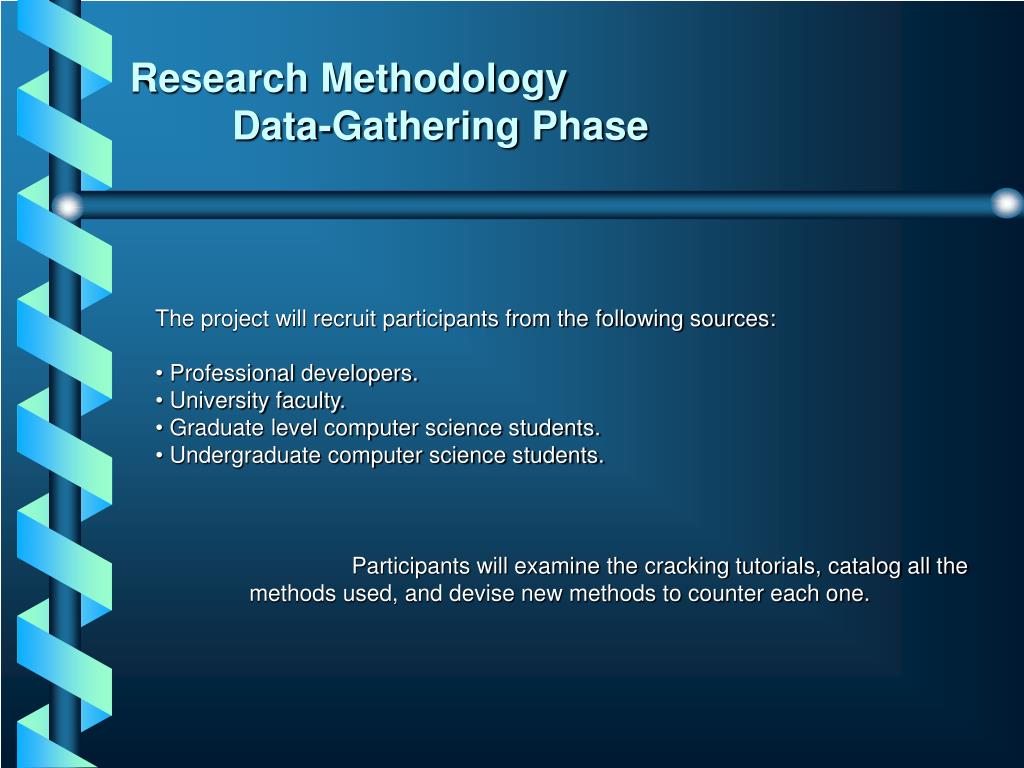 Research Methodology
Data-Gathering Phase

The project will recruit participants from the following sources:

• Professional developers.
• University faculty.
• Graduate level computer science students.
• Undergraduate computer science students.

Participants will examine the cracking tutorials, catalog all the methods used, and devise new methods to counter each one.